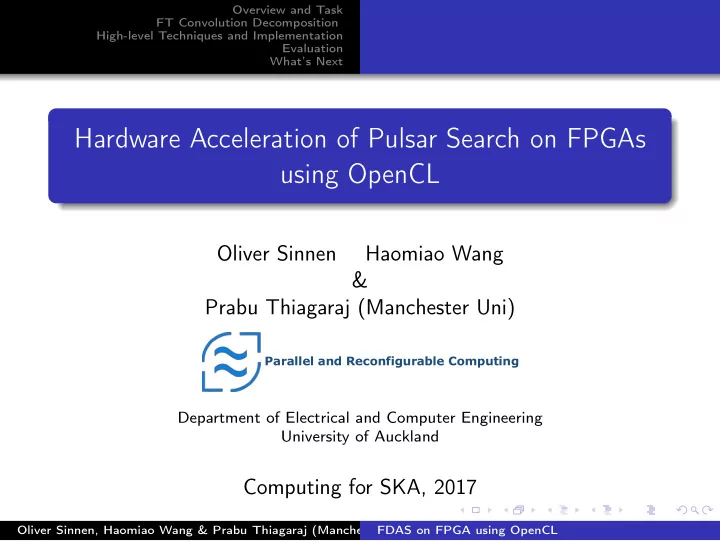 Overview and Task
FT Convolution Decomposition
High-level Techniques and Implementation
Evaluation
What's Next

Hardware Acceleration of Pulsar Search on FPGAs using OpenCL

Oliver Sinnen Haomiao Wang
&
Prabu Thiagaraj (Manchester Uni)

Parallel and Reconfigurable Computing

Department of Electrical and Computer Engineering
University of Auckland

Computing for SKA, 2017

Oliver Sinnen, Haomiao Wang & Prabu Thiagaraj (Manche FDAS on FPGA using OpenCL